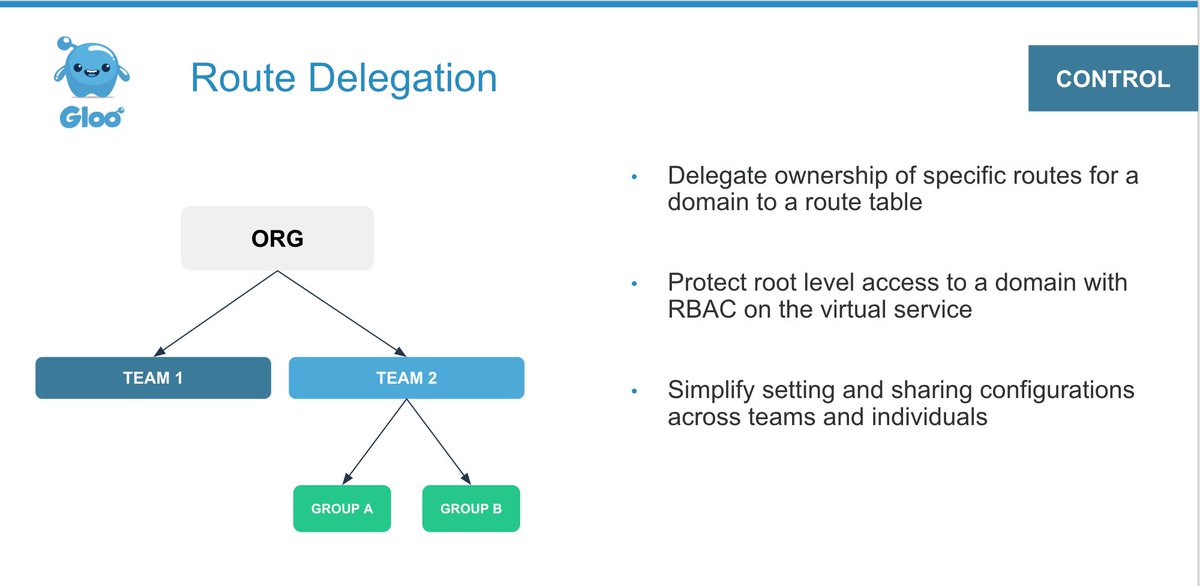 Gloo

Route Delegation

CONTROL

ORG

TEAM 1

TEAM 2

GROUP A

GROUP B

• Delegate ownership of specific routes for a domain to a route table

• Protect root level access to a domain with RBAC on the virtual service

• Simplify setting and sharing configurations across teams and individuals